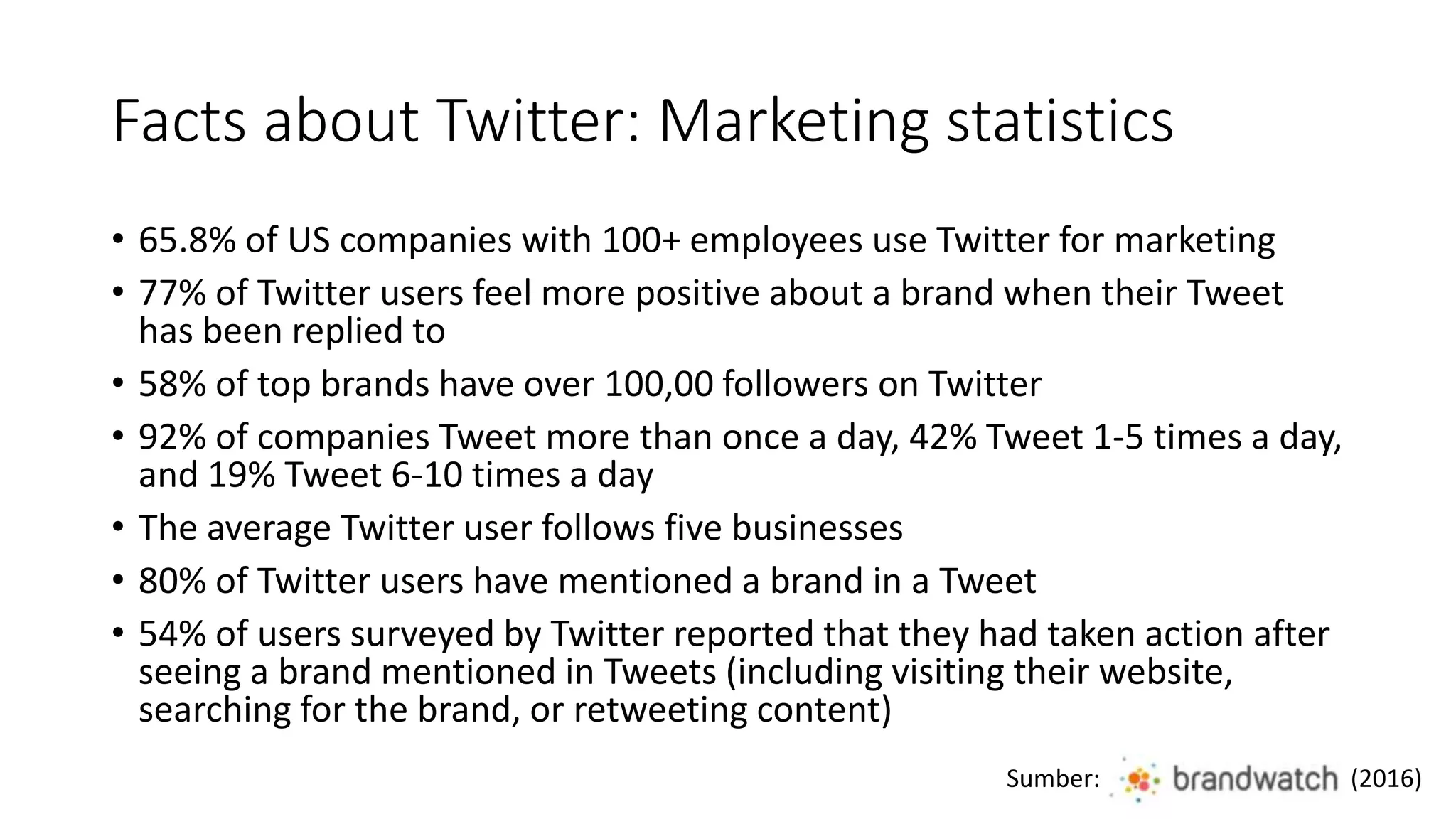 Facts about Twitter: Marketing statistics

• 65.8% of US companies with 100+ employees use Twitter for marketing
• 77% of Twitter users feel more positive about a brand when their Tweet has been replied to
• 58% of top brands have over 100,00 followers on Twitter
• 92% of companies Tweet more than once a day, 42% Tweet 1-5 times a day, and 19% Tweet 6-10 times a day
• The average Twitter user follows five businesses
• 80% of Twitter users have mentioned a brand in a Tweet
• 54% of users surveyed by Twitter reported that they had taken action after seeing a brand mentioned in Tweets (including visiting their website, searching for the brand, or retweeting content)

Sumber: brandwatch (2016)